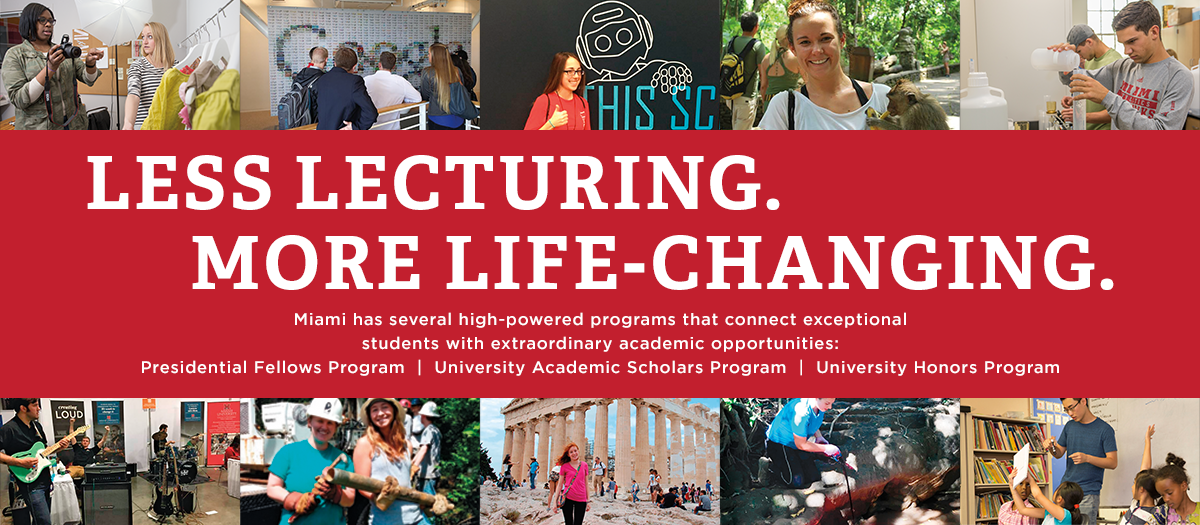 THIS SC

MIAMI

LESS LECTURING.
MORE LIFE-CHANGING.

Miami has several high-powered programs that connect exceptional students with extraordinary academic opportunities:
Presidential Fellows Program | University Academic Scholars Program | University Honors Program

creating LOUD